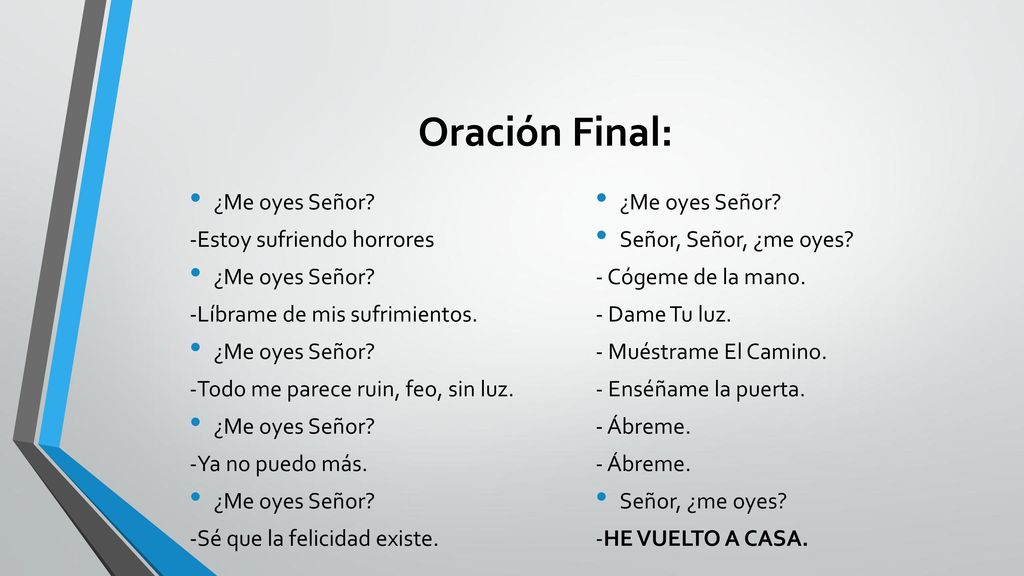 Oración Final:

• ¿Me oyes Señor?
-Estoy sufriendo horrores
• ¿Me oyes Señor?
-Líbrame de mis sufrimientos.
• ¿Me oyes Señor?
-Todo me parece ruin, feo, sin luz.
• ¿Me oyes Señor?
-Ya no puedo más.
• ¿Me oyes Señor?
-Sé que la felicidad existe.

• ¿Me oyes Señor?
• Señor, Señor, ¿me oyes?
- Cógeme de la mano.
- Dame Tu luz.
- Muéstrame El Camino.
- Enséñame la puerta.
- Ábreme.
- Ábreme.
• Señor, ¿me oyes?
-HE VUELTO A CASA.